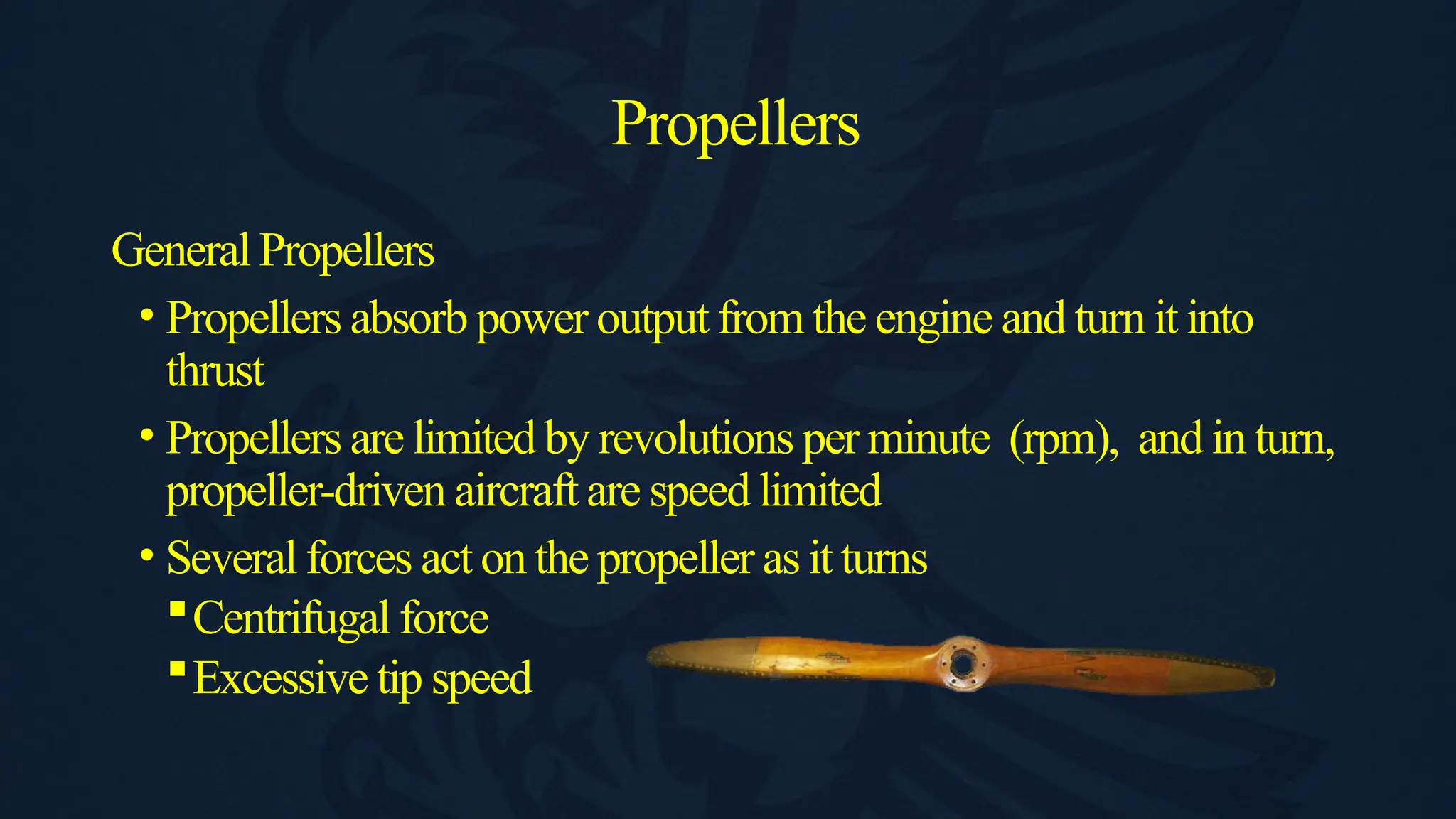 Propellers

General Propellers

• Propellers absorb power output from the engine and turn it into thrust

• Propellers are limited by revolutions per minute (rpm), and in turn, propeller-driven aircraft are speed limited

• Several forces act on the propeller as it turns

▪ Centrifugal force

▪ Excessive tip speed